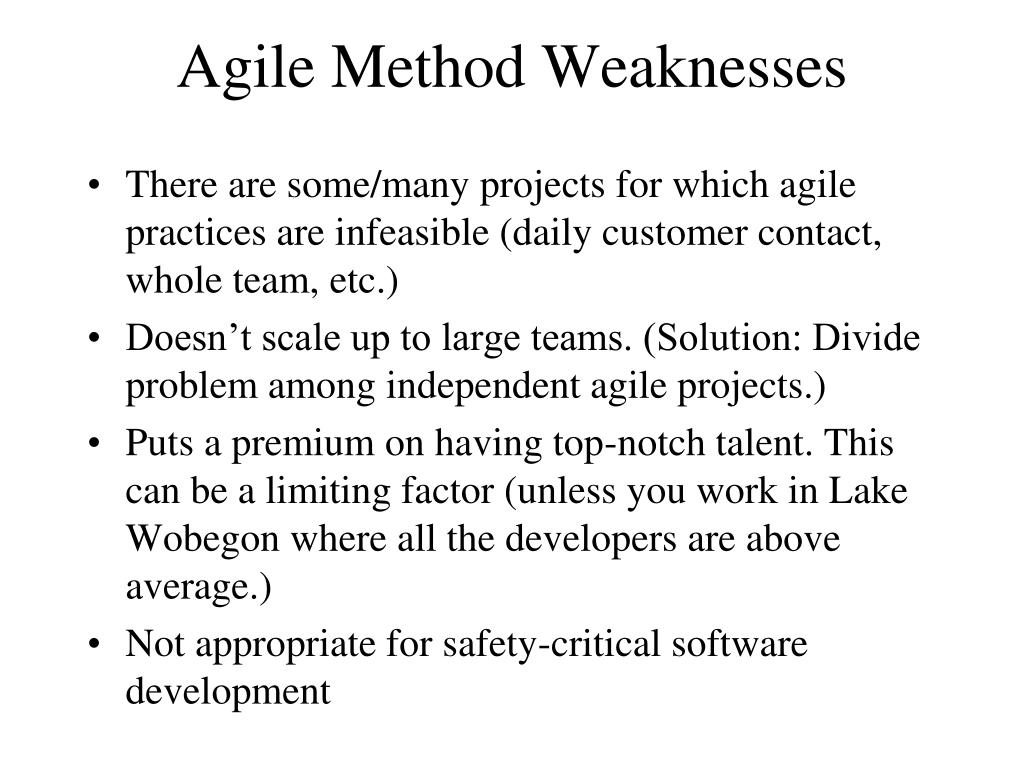 Agile Method Weaknesses

• There are some/many projects for which agile practices are infeasible (daily customer contact, whole team, etc.)

• Doesn’t scale up to large teams. (Solution: Divide problem among independent agile projects.)

• Puts a premium on having top-notch talent. This can be a limiting factor (unless you work in Lake Wobegon where all the developers are above average.)

• Not appropriate for safety-critical software development